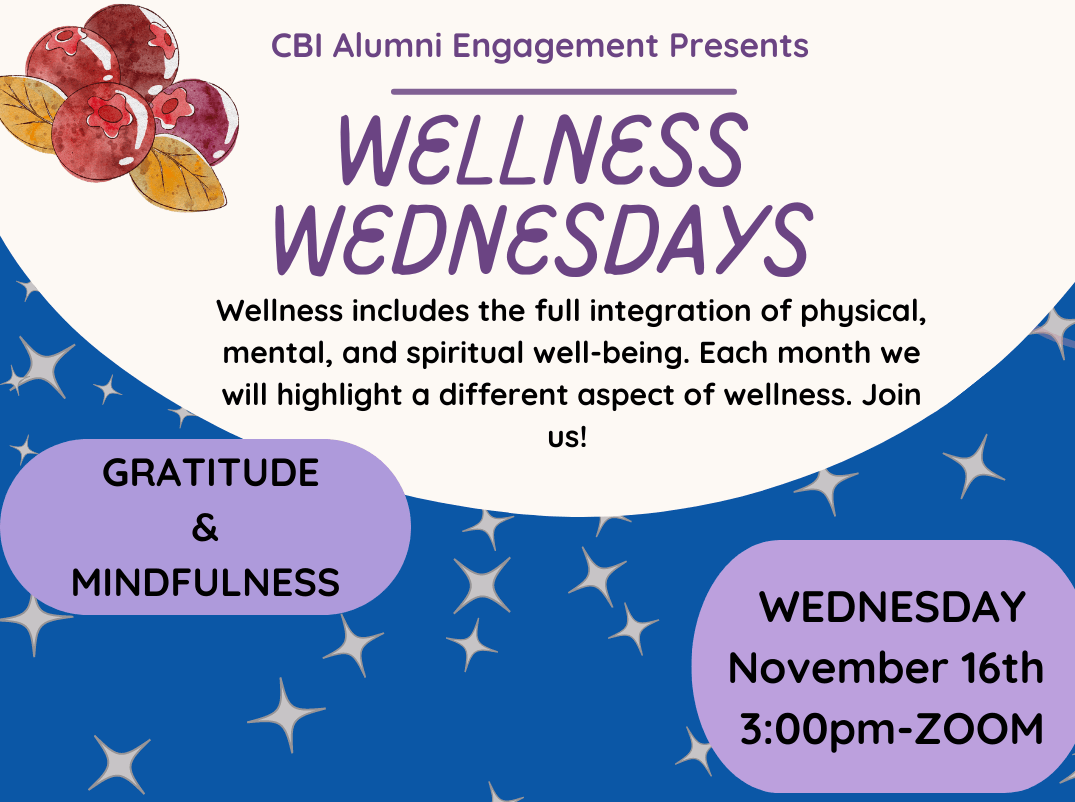 CBI Alumni Engagement Presents

WELLNESS WEDNESDAYS

Wellness includes the full integration of physical, mental, and spiritual well-being. Each month we will highlight a different aspect of wellness. Join us!

GRATITUDE & MINDFULNESS

WEDNESDAY November 16th 3:00pm-ZOOM